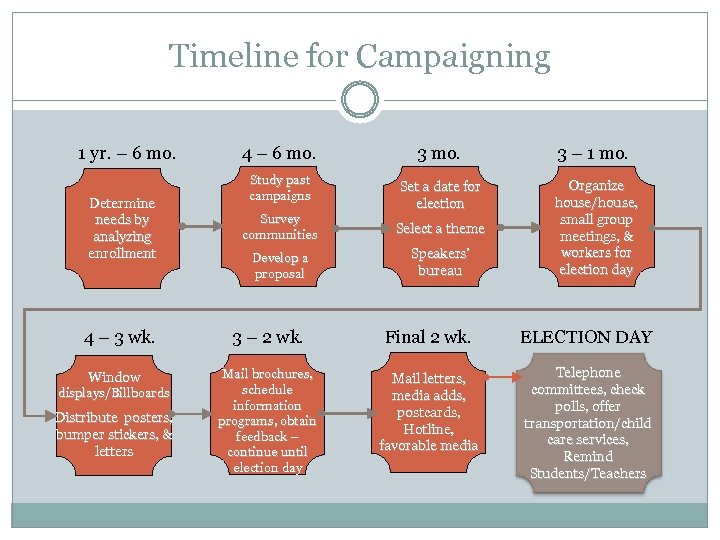 Timeline for Campaigning

1 yr. – 6 mo.

Determine needs by analyzing enrollment

4 – 6 mo.

Study past campaigns

Survey communities

Develop a proposal

3 mo.

Set a date for election

Select a theme

Speakers' bureau

3 – 1 mo.

Organize house/house, small group meetings, & workers for election day

4 – 3 wk.

Window displays/Billboards

Distribute posters, bumper stickers, & letters

3 – 2 wk.

Mail brochures, schedule information programs, obtain feedback – continue until election day

Final 2 wk.

Mail letters, media adds, postcards, Hotline, favorable media

ELECTION DAY

Telephone committees, check polls, offer transportation/child care services, Remind Students/Teachers